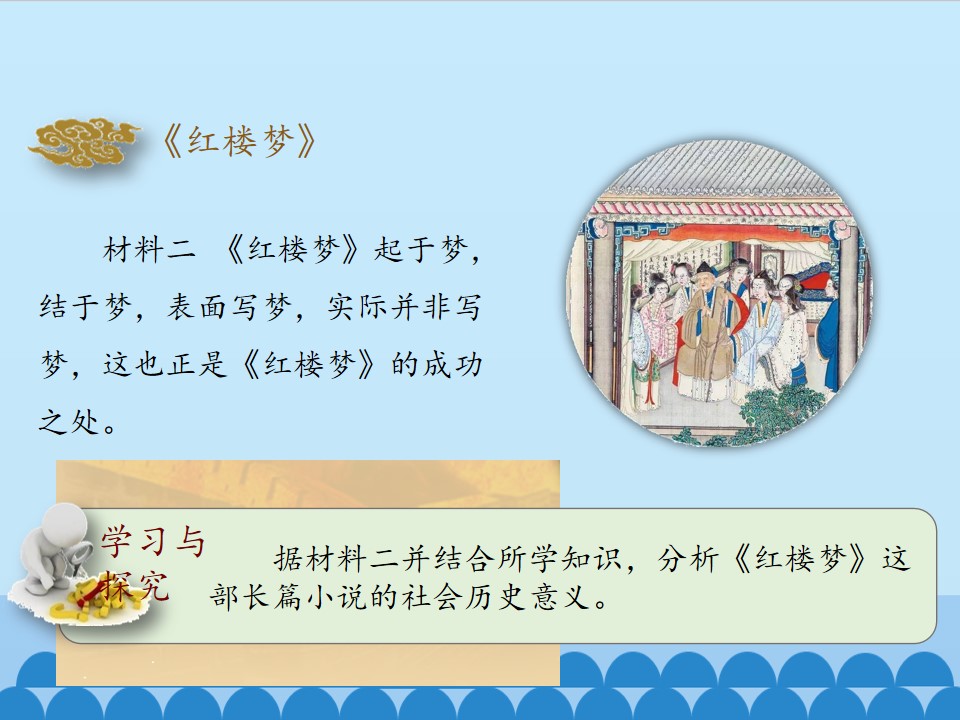 《红楼梦》

材料二 《红楼梦》起于梦，结于梦，表面写梦，实际并非写梦，这也正是《红楼梦》的成功之处。

学习与探究

据材料二并结合所学知识，分析《红楼梦》这部长篇小说的社会历史意义。